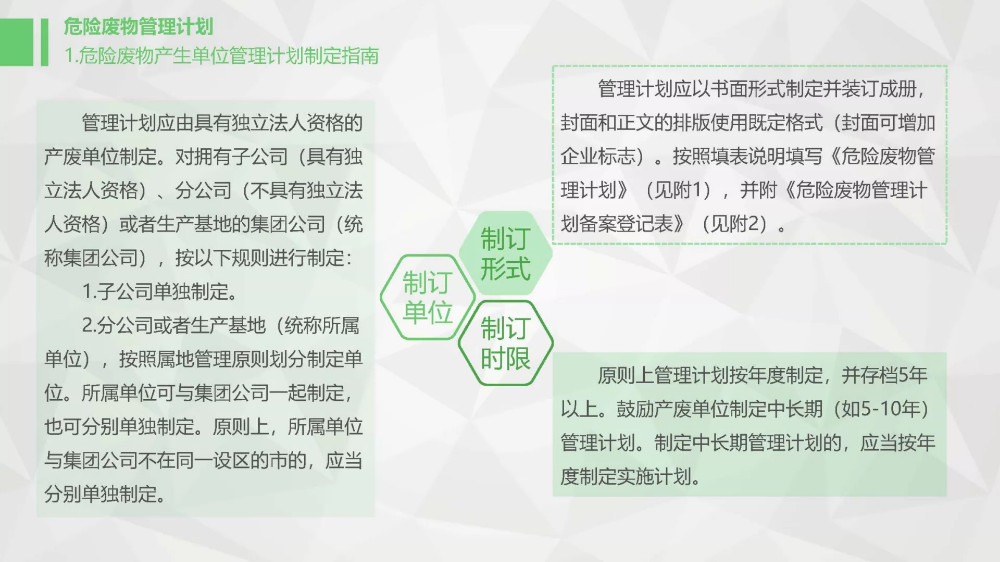 危险废物管理计划
1.危险废物产生单位管理计划制定指南

管理计划应由具有独立法人资格的产废单位制定。对拥有子公司（具有独立法人资格）、分公司（不具有独立法人资格）或者生产基地的集团公司（统称集团公司），按以下规则进行制定：

1.子公司单独制定。

2.分公司或者生产基地（统称所属单位），按照属地管理原则划分制定单位。所属单位可与集团公司一起制定，也可分别单独制定。原则上，所属单位与集团公司不在同一设区的市的，应当分别单独制定。

制订单位

制订形式

制订时限

管理计划应以书面形式制定并装订成册，封面和正文的排版使用既定格式（封面可增加企业标志）。按照填表说明填写《危险废物管理计划》（见附1），并附《危险废物管理计划备案登记表》（见附2）。

原则上管理计划按年度制定，并存档5年以上。鼓励产废单位制定中长期（如5-10年）管理计划。制定中长期管理计划的，应当按年度制定实施计划。